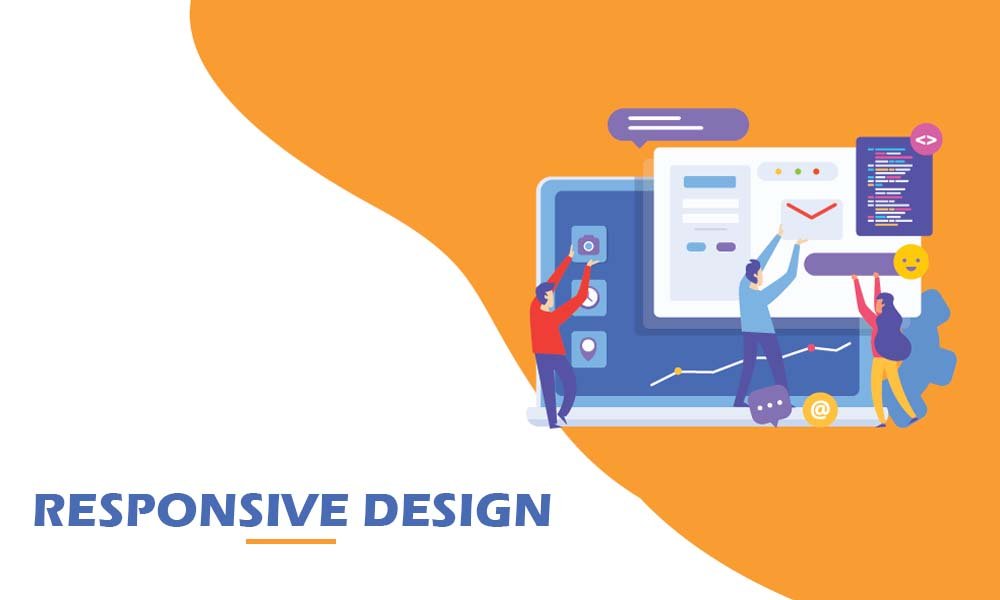 RESPONSIVE DESIGN